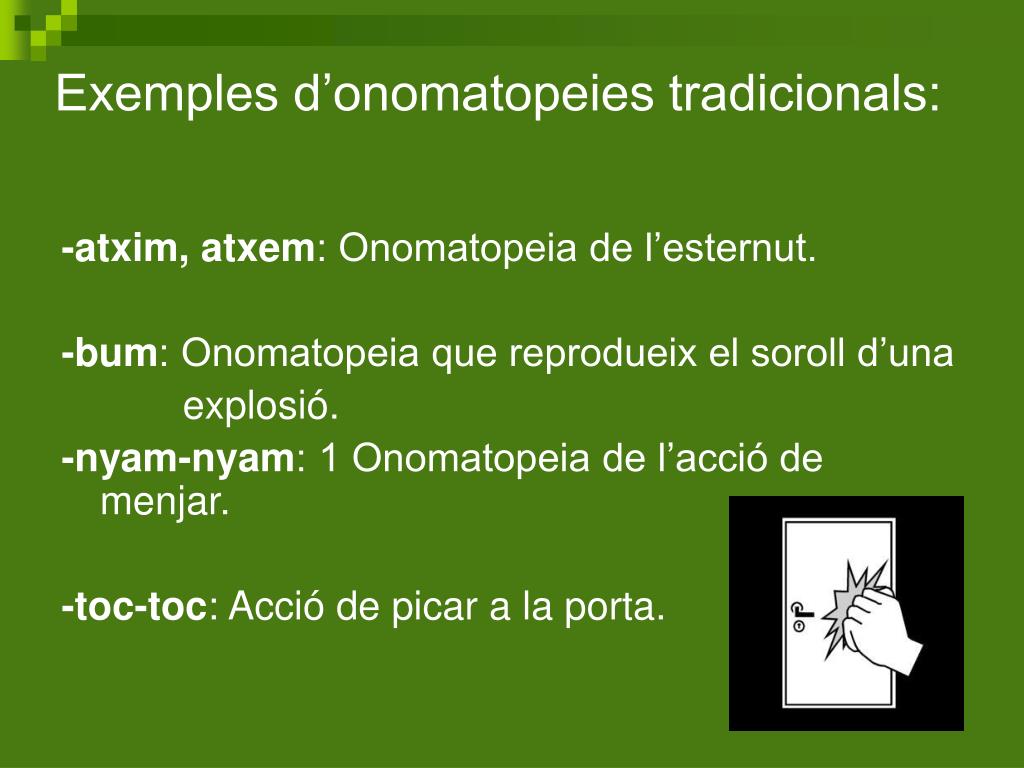 Exemples d’onomatopeies tradicionals:

-atxim, atxem: Onomatopeia de l’esternut.

-bum: Onomatopeia que reprodueix el soroll d’una explosió.

-nyam-nyam: 1 Onomatopeia de l’acció de menjar.

-toc-toc: Acció de picar a la porta.